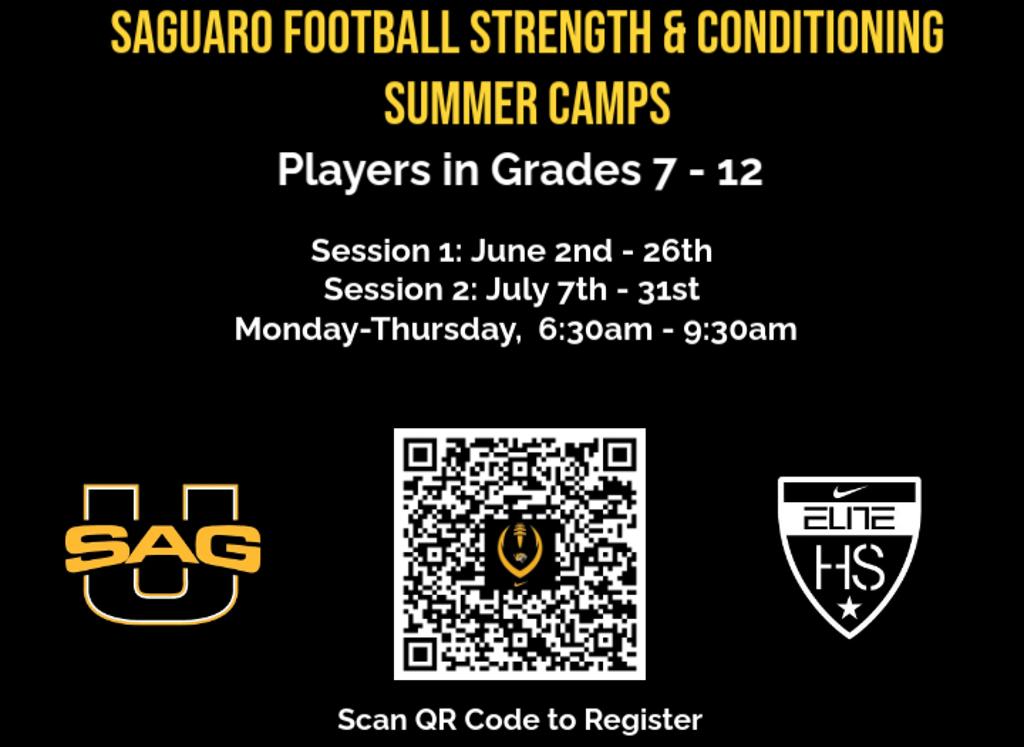 SAGUARO FOOTBALL STRENGTH & CONDITIONING SUMMER CAMPS

Players in Grades 7 - 12

Session 1: June 2nd - 26th
Session 2: July 7th - 31st
Monday-Thursday, 6:30am - 9:30am

SAG U

ELITE HS

Scan QR Code to Register